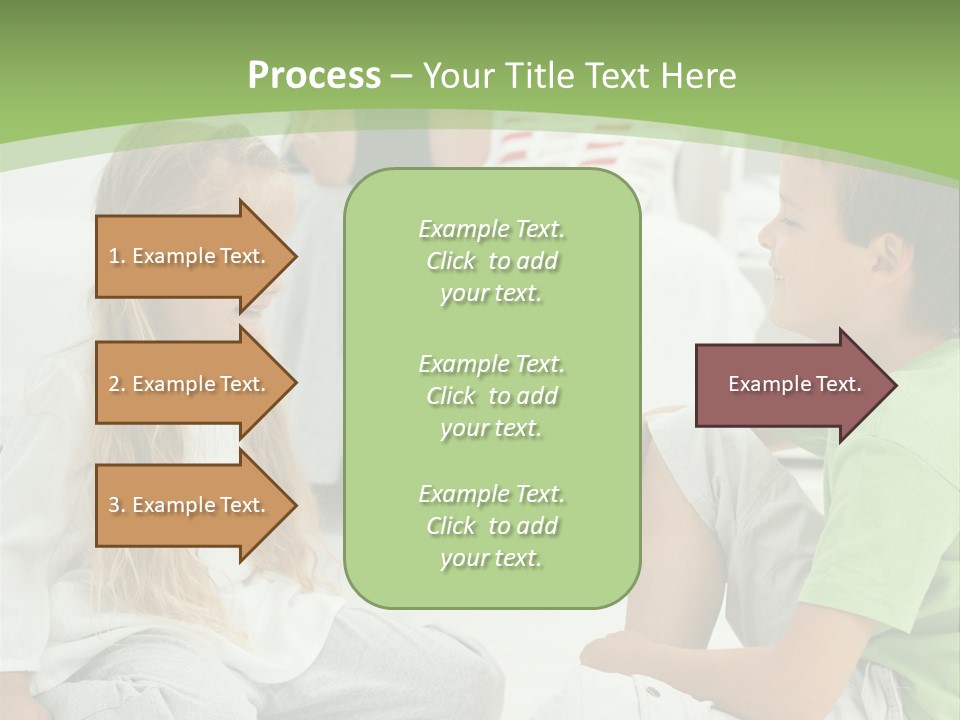 Process – Your Title Text Here

1. Example Text.

2. Example Text.

3. Example Text.

Example Text. Click to add your text.

Example Text. Click to add your text.

Example Text. Click to add your text.

Example Text.